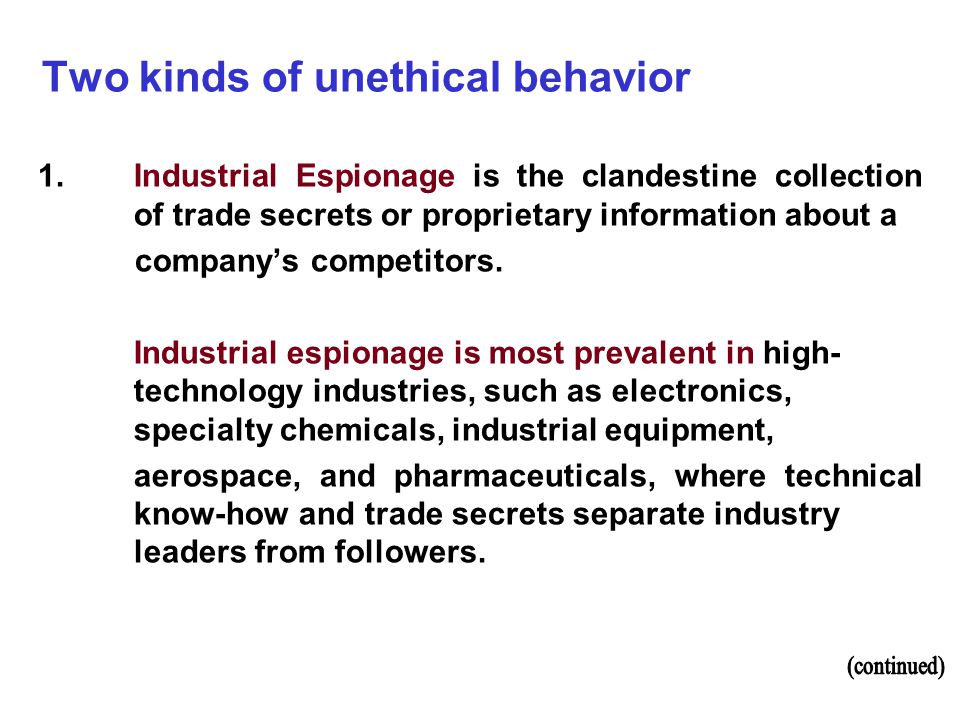 Two kinds of unethical behavior

1. Industrial Espionage is the clandestine collection of trade secrets or proprietary information about a company's competitors.

Industrial espionage is most prevalent in high-technology industries, such as electronics, specialty chemicals, industrial equipment, aerospace, and pharmaceuticals, where technical know-how and trade secrets separate industry leaders from followers.

(continued)